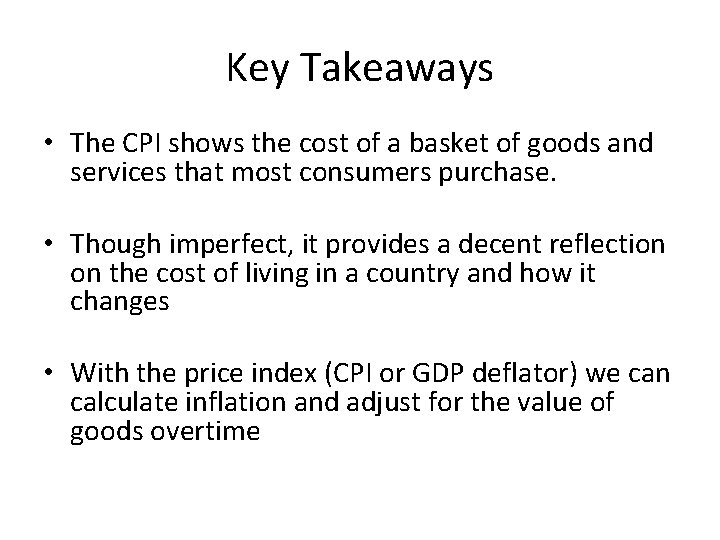 Key Takeaways

• The CPI shows the cost of a basket of goods and services that most consumers purchase.

• Though imperfect, it provides a decent reflection on the cost of living in a country and how it changes

• With the price index (CPI or GDP deflator) we can calculate inflation and adjust for the value of goods overtime